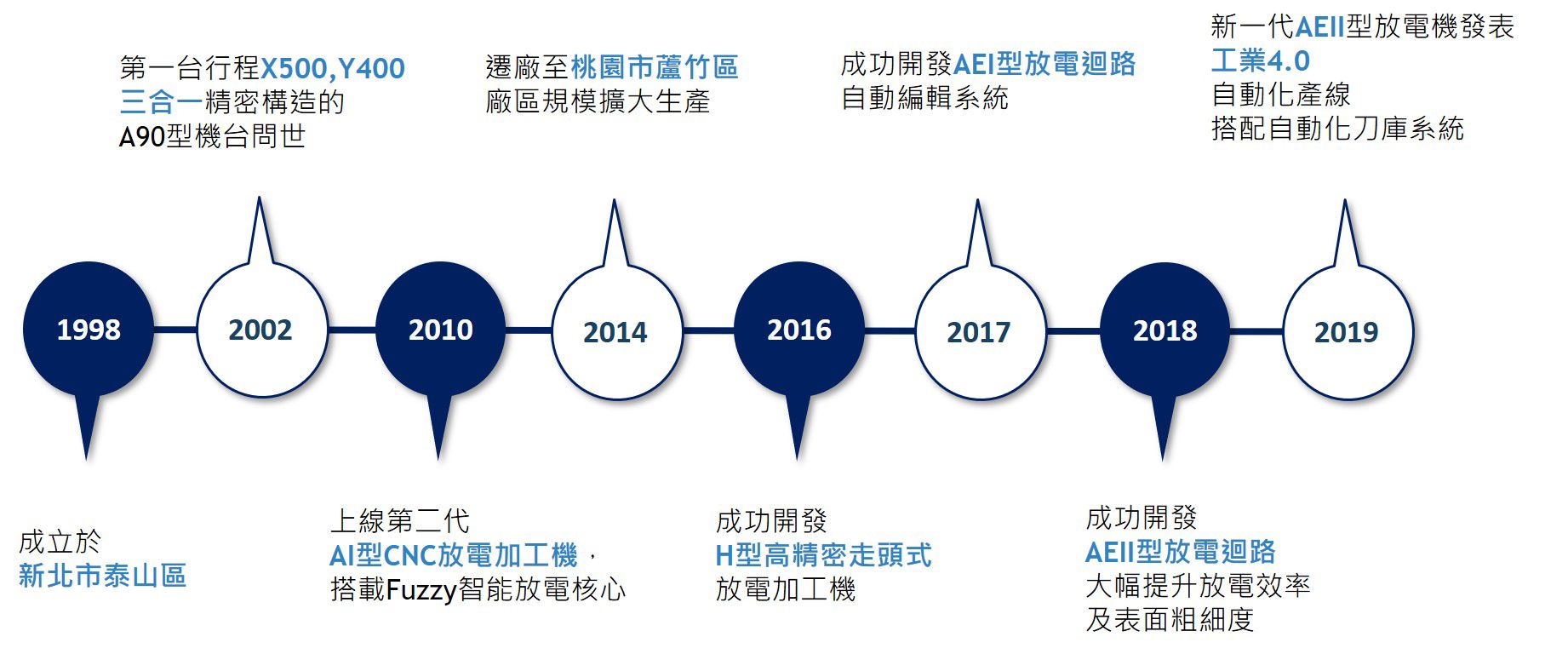 第一台行程X500,Y400
三合一精密構造的
A90型機台問世

遷廠至桃園市蘆竹區
廠區規模擴大生產

成功開發AEI型放電迴路
自動編輯系統

新一代AEII型放電機發表
工業4.0
自動化產線
搭配自動化刀庫系統

1998

2002

2010

2014

2016

2017

2018

2019

成立於
新北市泰山區

上線第二代
AI型CNC放電加工機，
搭載Fuzzy智能放電核心

成功開發
H型高精密走頭式
放電加工機

成功開發
AEII型放電迴路
大幅提升放電效率
及表面粗細度